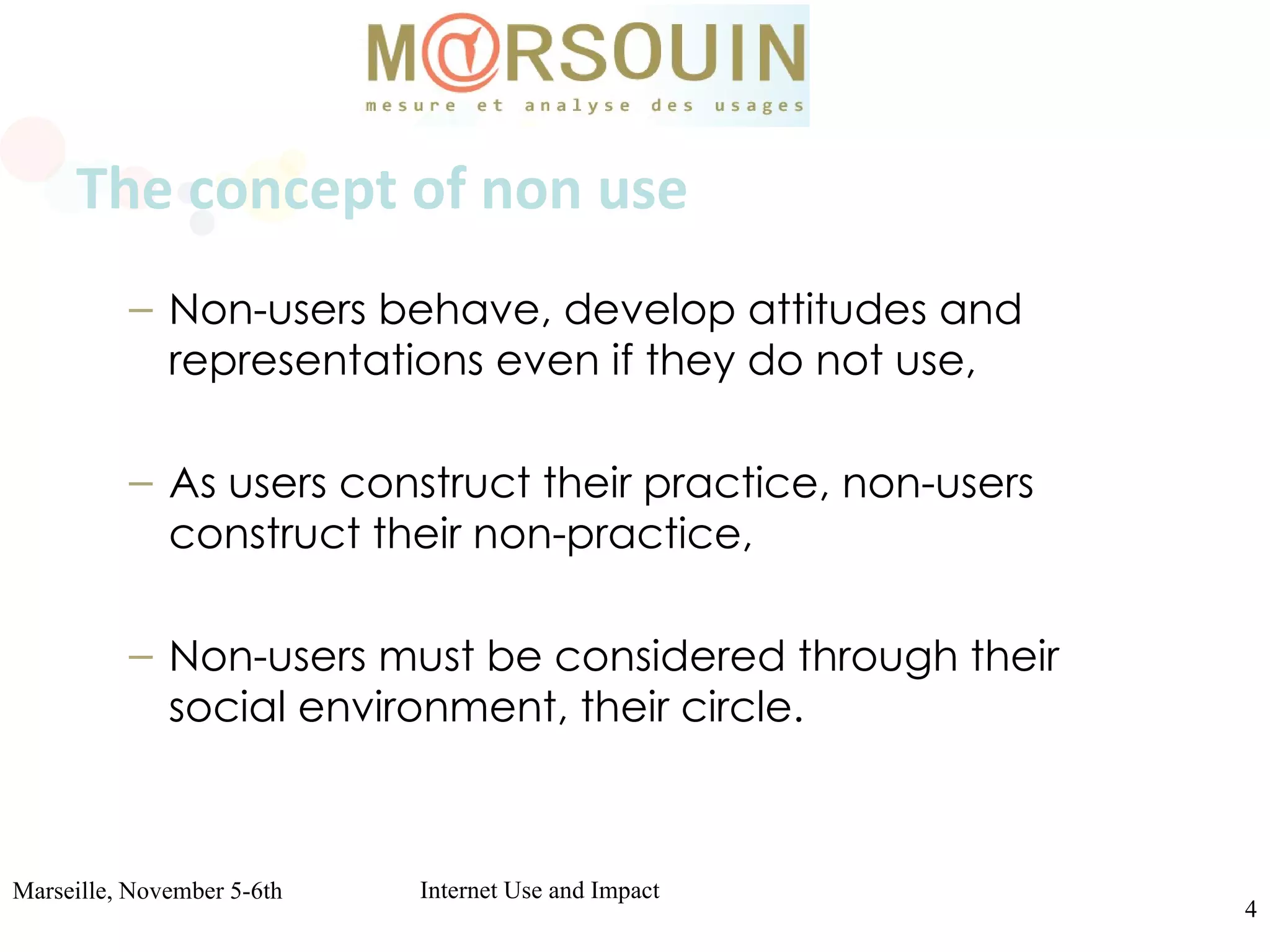 M@RSOUIN
mesure et analyse des usages

The concept of non use

– Non-users behave, develop attitudes and representations even if they do not use,

– As users construct their practice, non-users construct their non-practice,

– Non-users must be considered through their social environment, their circle.

Marseille, November 5-6th

Internet Use and Impact

4